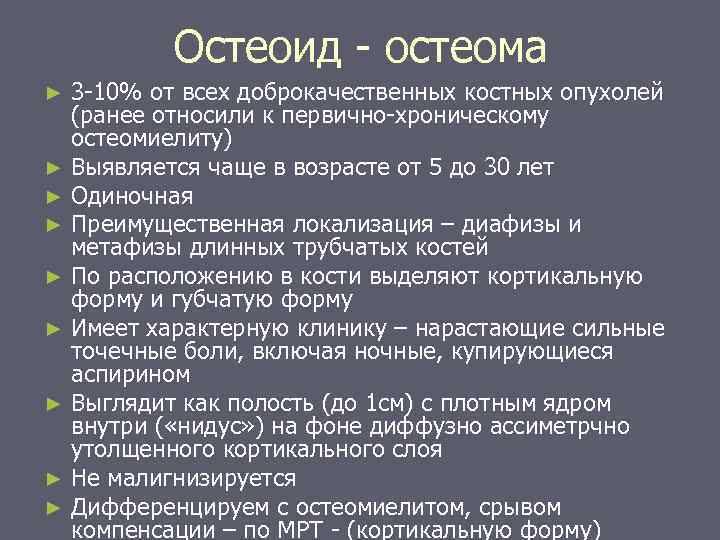 Остеоид - остеома

► 3-10% от всех доброкачественных костных опухолей (ранее относили к первично-хроническому остеомиелиту)
► Выявляется чаще в возрасте от 5 до 30 лет
► Одиночная
► Преимущественная локализация – диафизы и метафизы длинных трубчатых костей
► По расположению в кости выделяют кортикальную форму и губчатую форму
► Имеет характерную клинику – нарастающие сильные точечные боли, включая ночные, купирующиеся аспирином
► Выглядит как полость (до 1см) с плотным ядром внутри («нидус») на фоне диффузно ассиметрчно утолщенного кортикального слоя
► Не малигнизируется
► Дифференцируем с остеомиелитом, срывом компенсации – по МРТ - (кортикальную форму)